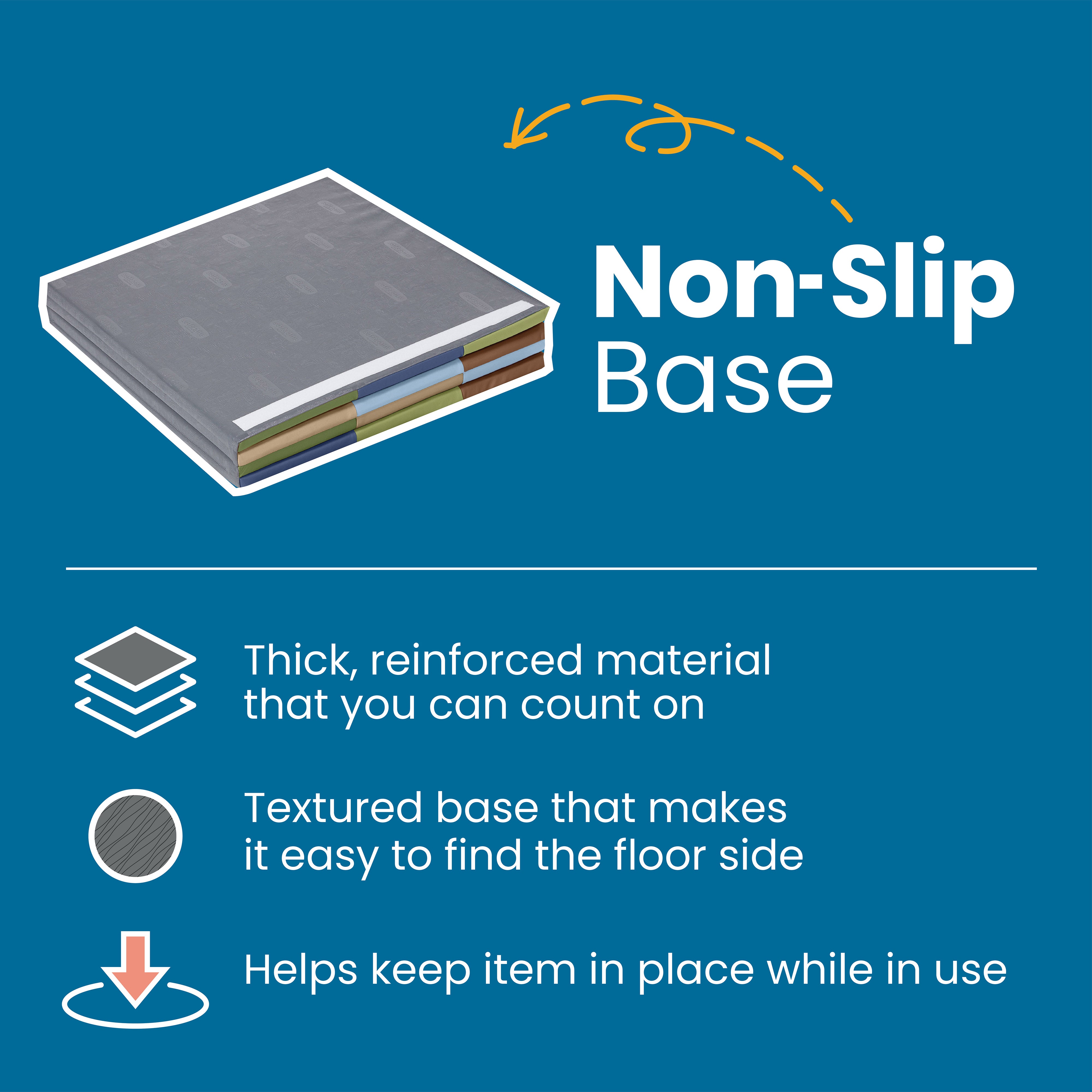 Non-Slip
Base

Thick, reinforced material that you can count on

Textured base that makes it easy to find the floor side

Helps keep item in place while in use